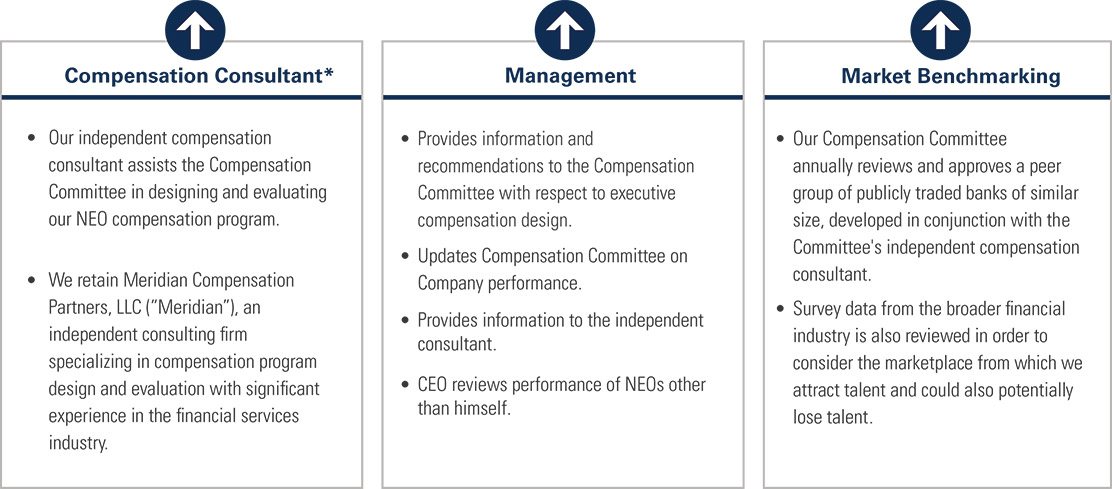 Compensation Consultant*

• Our independent compensation consultant assists the Compensation Committee in designing and evaluating our NEO compensation program.

• We retain Meridian Compensation Partners, LLC ("Meridian"), an independent consulting firm specializing in compensation program design and evaluation with significant experience in the financial services industry.

Management

• Provides information and recommendations to the Compensation Committee with respect to executive compensation design.

• Updates Compensation Committee on Company performance.

• Provides information to the independent consultant.

• CEO reviews performance of NEOs other than himself.

Market Benchmarking

• Our Compensation Committee annually reviews and approves a peer group of publicly traded banks of similar size, developed in conjunction with the Committee's independent compensation consultant.

• Survey data from the broader financial industry is also reviewed in order to consider the marketplace from which we attract talent and could also potentially lose talent.